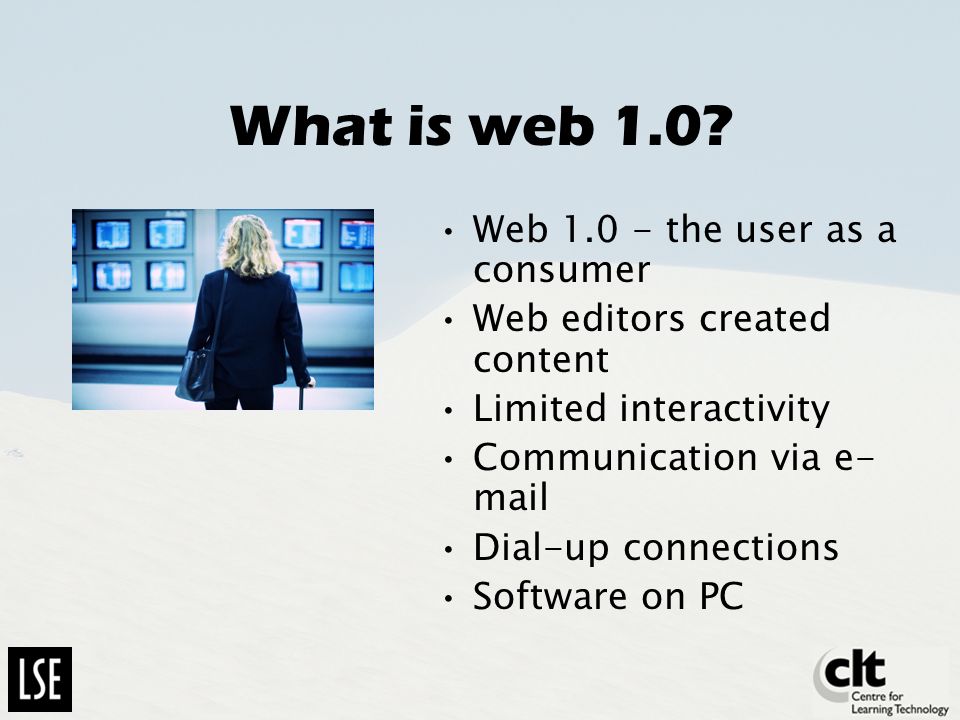 What is web 1.0?

• Web 1.0 - the user as a consumer
• Web editors created content
• Limited interactivity
• Communication via e-mail
• Dial-up connections
• Software on PC

LSE

clt
Centre for Learning Technology